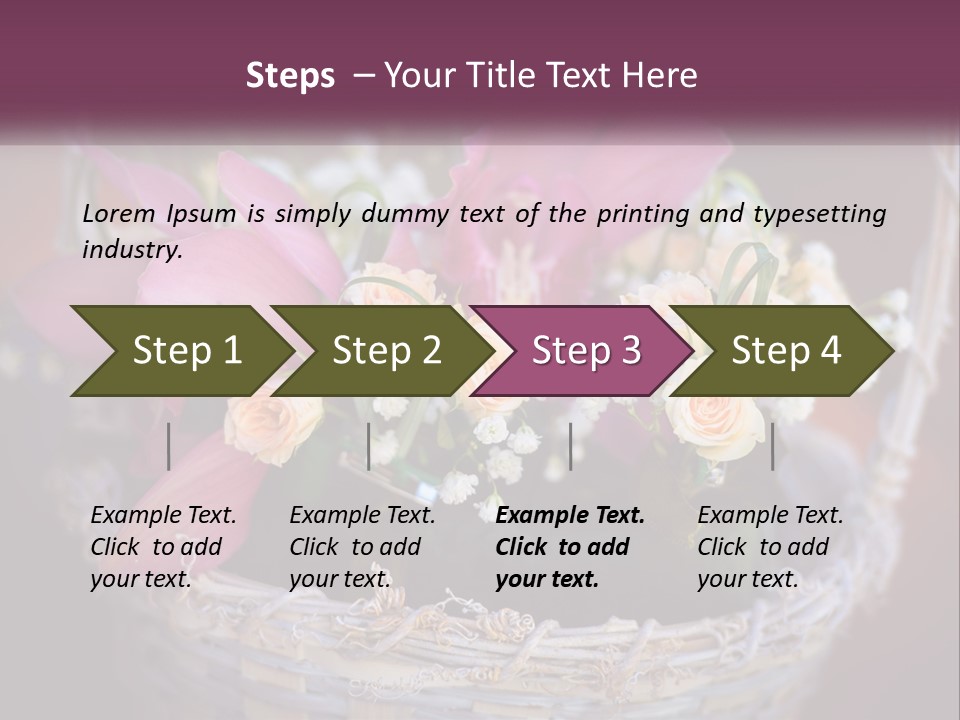 Steps – Your Title Text Here

Lorem Ipsum is simply dummy text of the printing and typesetting industry.

Step 1

Step 2

Step 3

Step 4

Example Text. Click to add your text.

Example Text. Click to add your text.

Example Text. Click to add your text.

Example Text. Click to add your text.